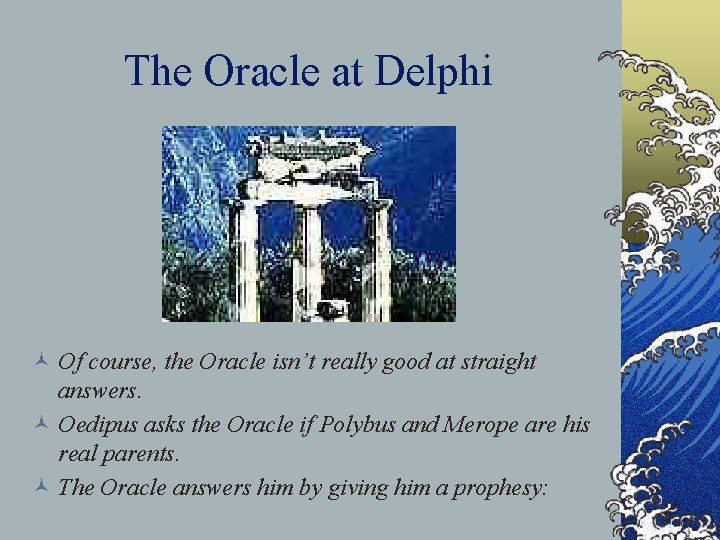 The Oracle at Delphi

Of course, the Oracle isn't really good at straight answers.

Oedipus asks the Oracle if Polybus and Merope are his real parents.

The Oracle answers him by giving him a prophesy: